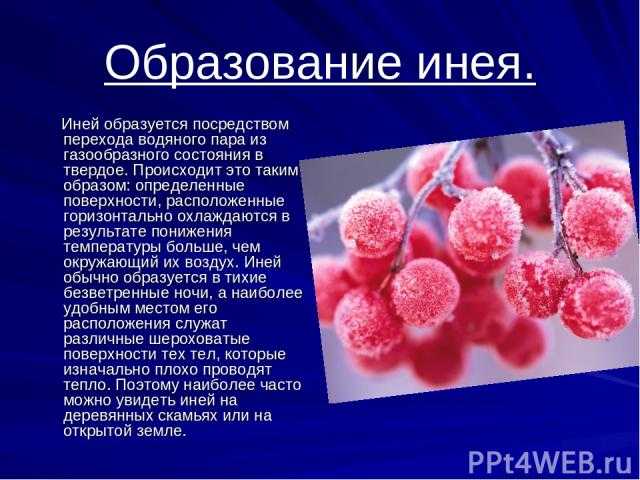 Образование инея.

Иней образуется посредством перехода водяного пара из газообразного состояния в твердое. Происходит это таким образом: определенные поверхности, расположенные горизонтально охлаждаются в результате понижения температуры больше, чем окружающий их воздух. Иней обычно образуется в тихие безветренные ночи, а наиболее удобным местом его расположения служат различные шероховатые поверхности тех тел, которые изначально плохо проводят тепло. Поэтому наиболее часто можно увидеть иней на деревянных скамьях или на открытой земле.

PPt4WEB.ru